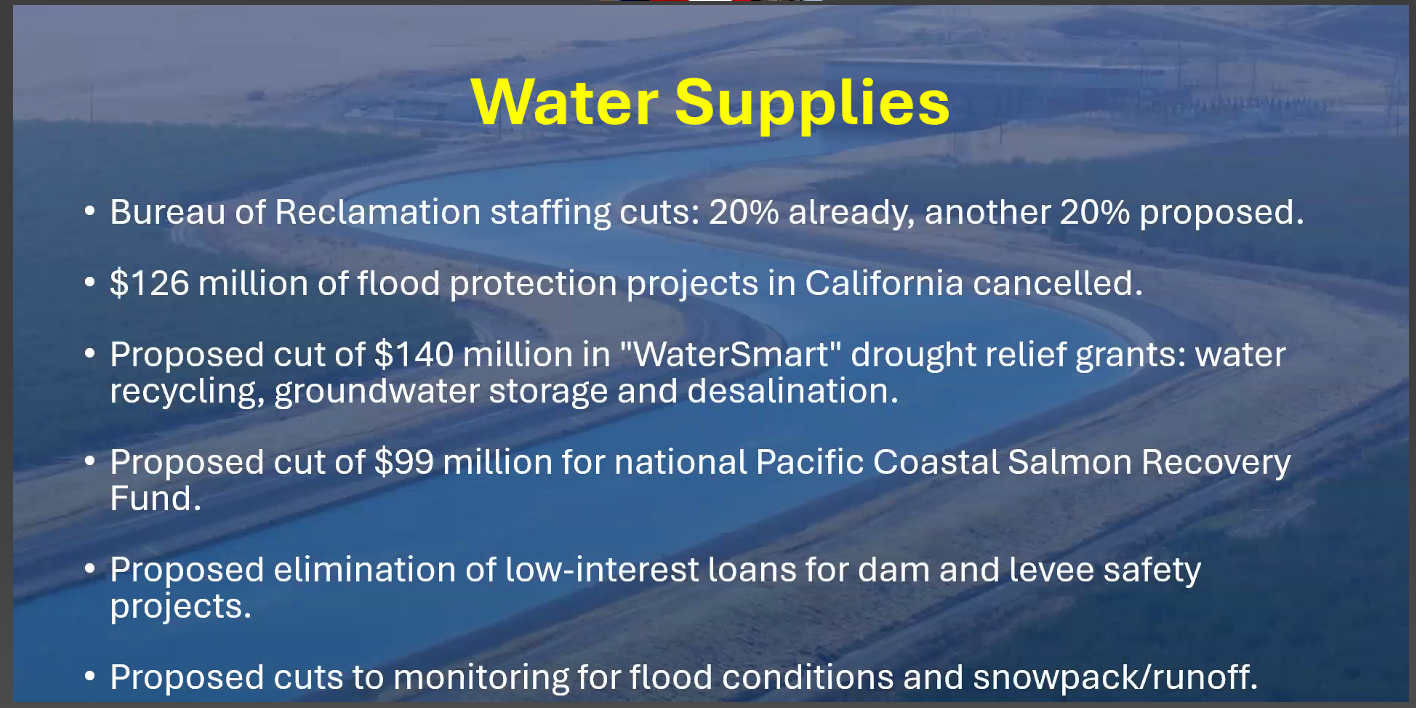 Water Supplies

• Bureau of Reclamation staffing cuts: 20% already, another 20% proposed.

• \$126 million of flood protection projects in California cancelled.

• Proposed cut of \$140 million in "WaterSmart" drought relief grants: water recycling, groundwater storage and desalination.

• Proposed cut of \$99 million for national Pacific Coastal Salmon Recovery Fund.

• Proposed elimination of low-interest loans for dam and levee safety projects.

• Proposed cuts to monitoring for flood conditions and snowpack/runoff.